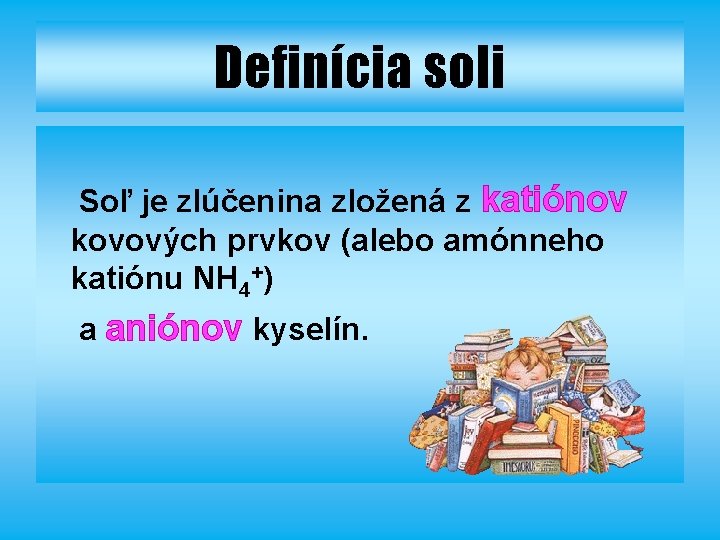 Definícia soli

Soľ je zlúčenina zložená z katiónov kovových prvkov (alebo amónneho katiónu $NH_4^+$)

a aniónov kyselín.